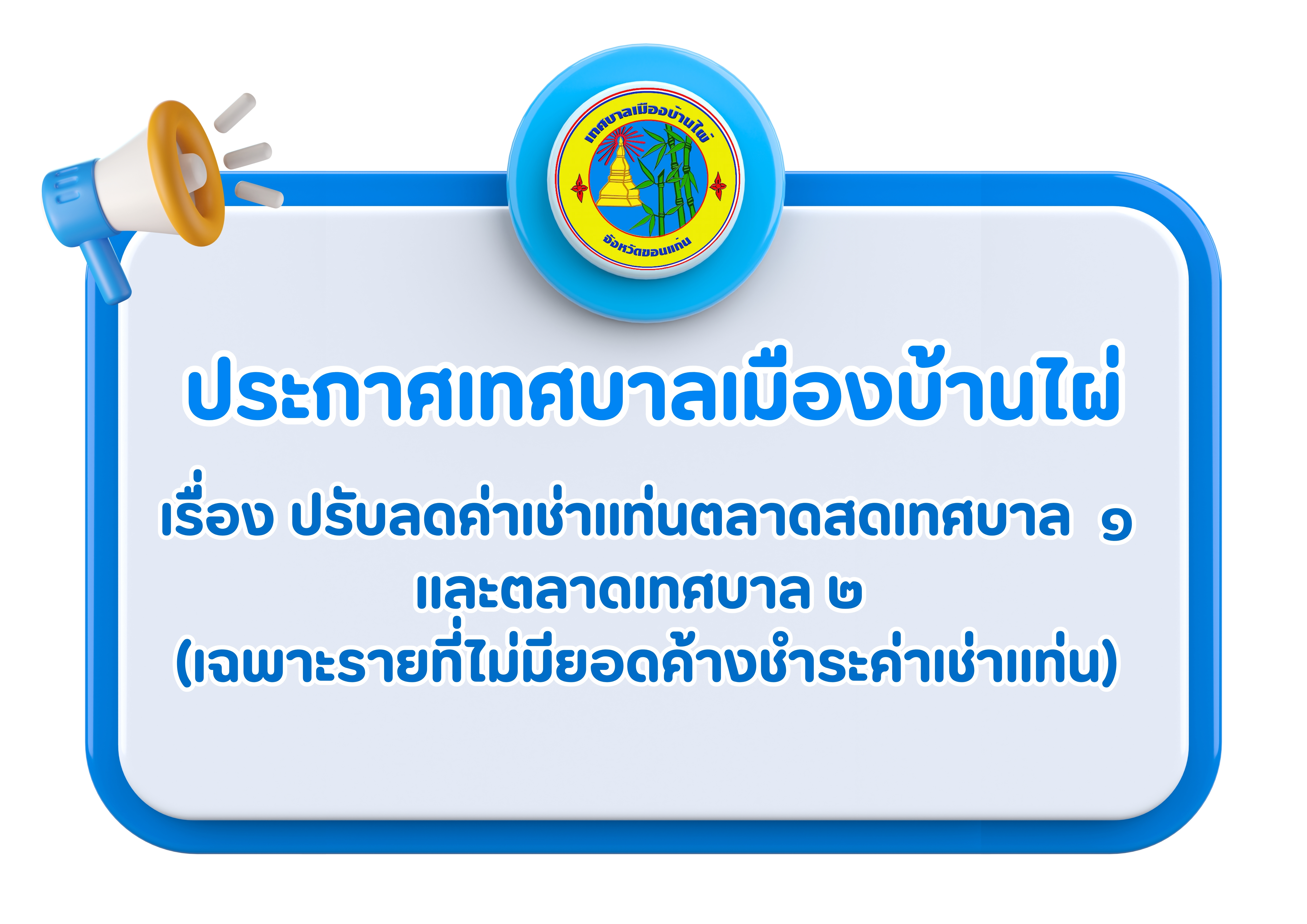 เทศบาลเมืองบ้านไผ่
จังหวัดขอนแก่น

ประกาศเทศบาลเมืองบ้านไผ่

เรื่อง ปรับลดค่าเช่าแท่นตลาดสดเทศบาล ๑ และตลาดเทศบาล ๒ (เฉพาะรายที่ไม่มียอดค้างชำระค่าเช่าแท่น)